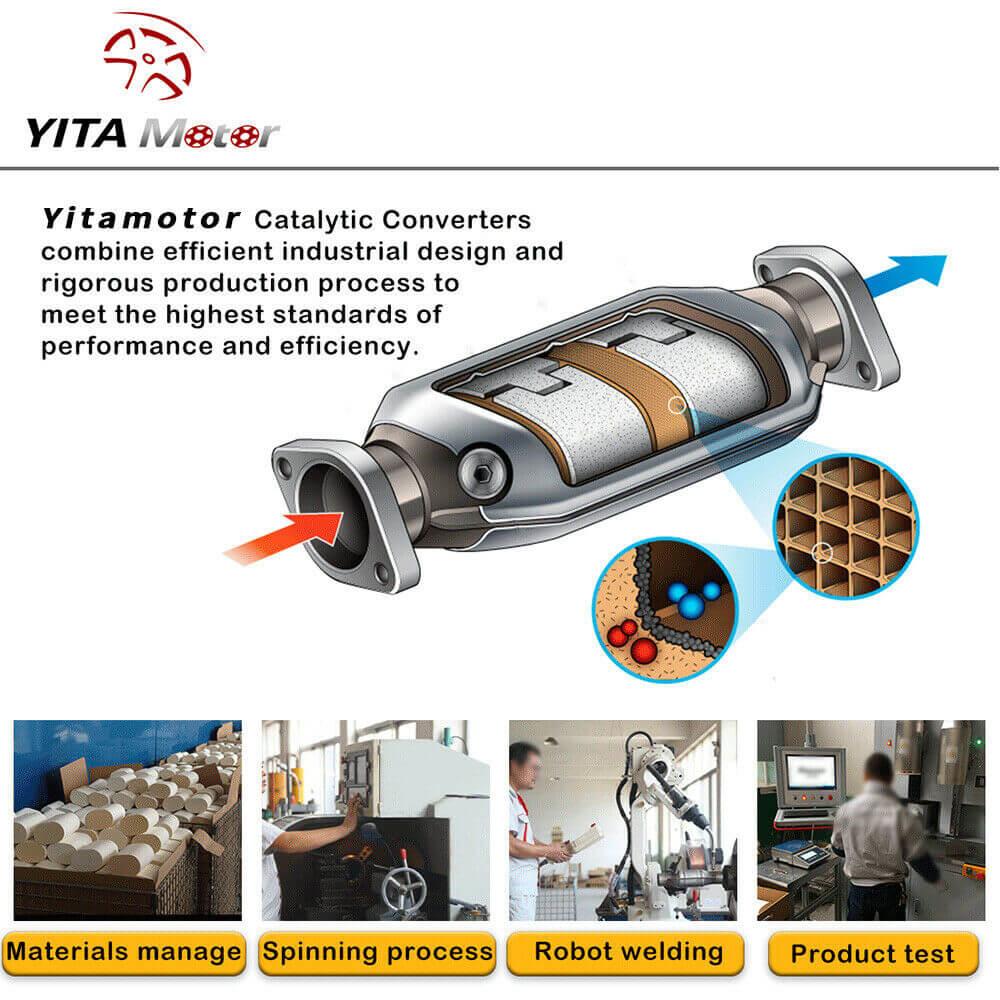 YITA Motor

Yitamotor Catalytic Converters combine efficient industrial design and rigorous production process to meet the highest standards of performance and efficiency.

Materials manage

Spinning process

Robot welding

Product test